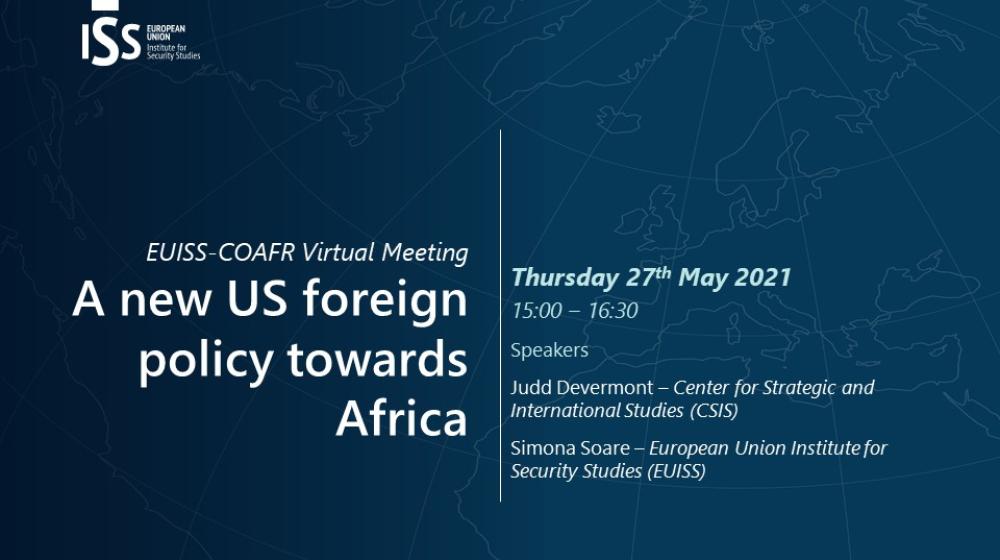 ISS EUROPEAN UNION Institute for Security Studies

EUISS-COAFR Virtual Meeting

A new US foreign policy towards Africa

Thursday 27$^{th}$ May 2021

15:00 – 16:30

Speakers

Judd Devermont – Center for Strategic and International Studies (CSIS)

Simona Soare – European Union Institute for Security Studies (EUISS)